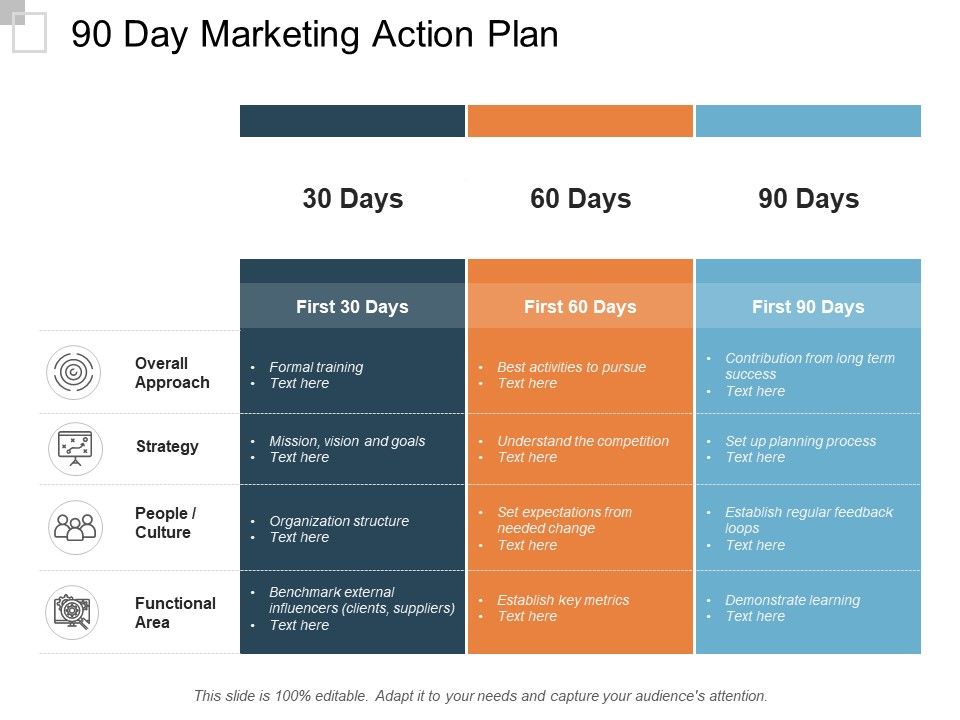 90 Day Marketing Action Plan

| | 30 Days | 60 Days | 90 Days |
|---|---|---|---|
| | First 30 Days | First 60 Days | First 90 Days |
| Overall Approach | • Formal training • Text here | • Best activities to pursue • Text here | • Contribution from long term success • Text here |
| Strategy | • Mission, vision and goals • Text here | • Understand the competition • Text here | • Set up planning process • Text here |
| People / Culture | • Organization structure • Text here | • Set expectations from needed change • Text here | • Establish regular feedback loops • Text here |
| Functional Area | • Benchmark external influencers (clients, suppliers) • Text here | • Establish key metrics • Text here | • Demonstrate learning • Text here |

This slide is 100% editable. Adapt it to your needs and capture your audience's attention.